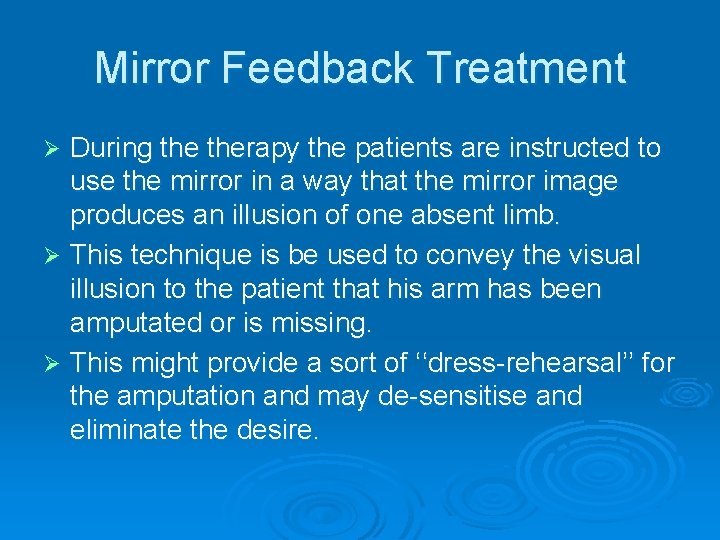 Mirror Feedback Treatment

➢ During the therapy the patients are instructed to use the mirror in a way that the mirror image produces an illusion of one absent limb.

➢ This technique is be used to convey the visual illusion to the patient that his arm has been amputated or is missing.

➢ This might provide a sort of ‘‘dress-rehearsal’’ for the amputation and may de-sensitise and eliminate the desire.